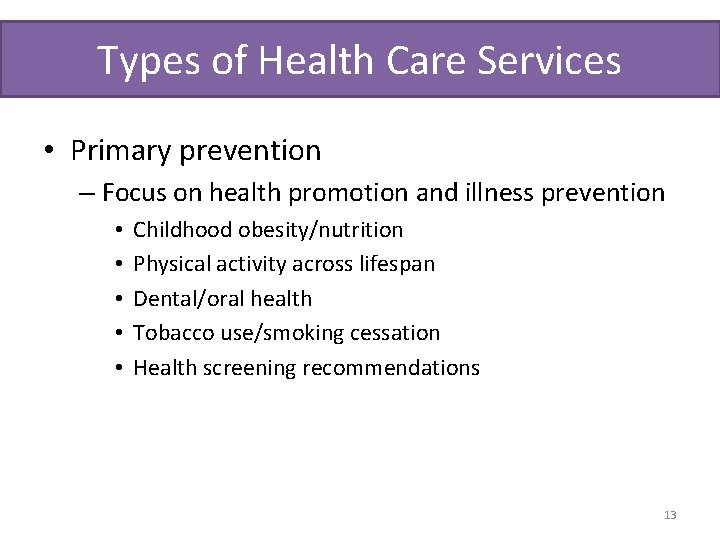 Types of Health Care Services

• Primary prevention
  – Focus on health promotion and illness prevention
    • Childhood obesity/nutrition
    • Physical activity across lifespan
    • Dental/oral health
    • Tobacco use/smoking cessation
    • Health screening recommendations

13